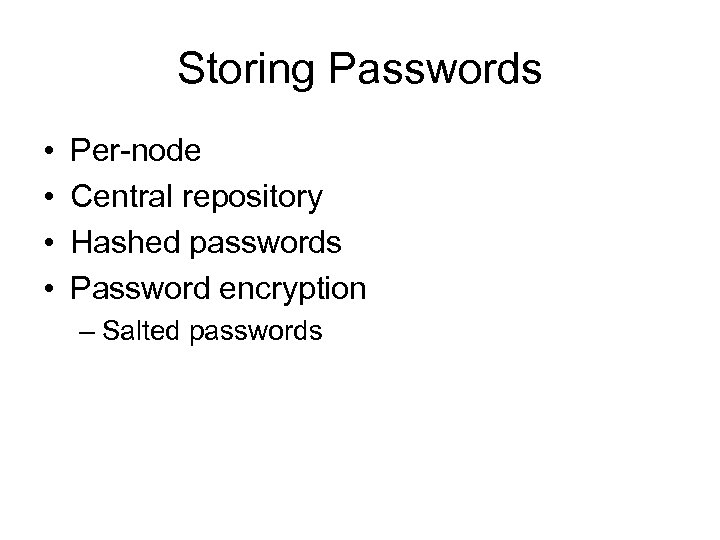 Storing Passwords

• Per-node
• Central repository
• Hashed passwords
• Password encryption
– Salted passwords